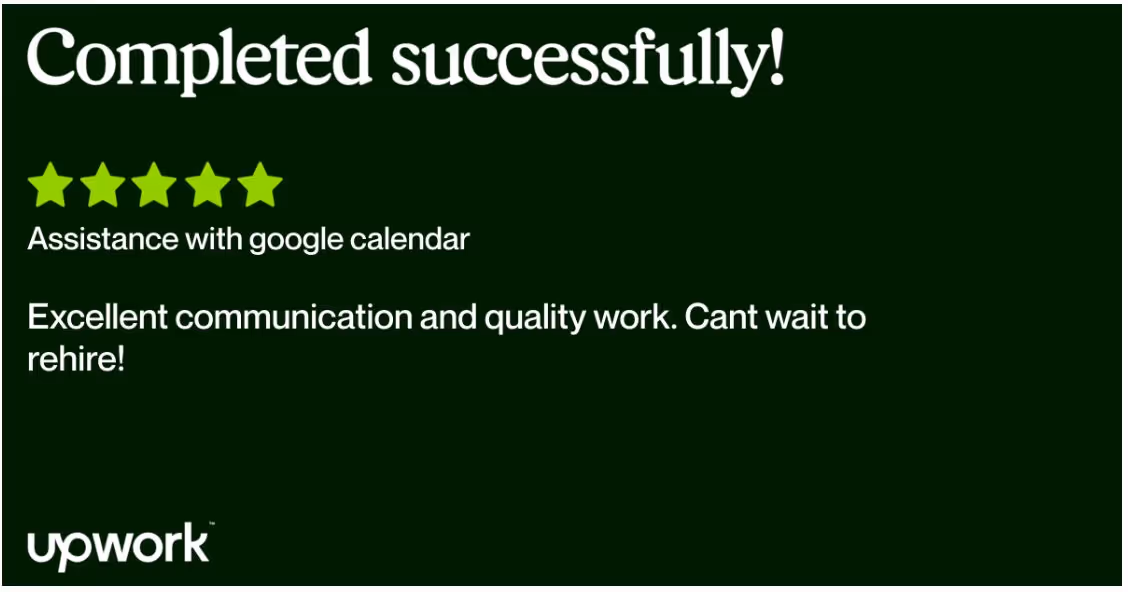 Completed successfully!

Assistance with google calendar

Excellent communication and quality work. Cant wait to rehire!

upwork™